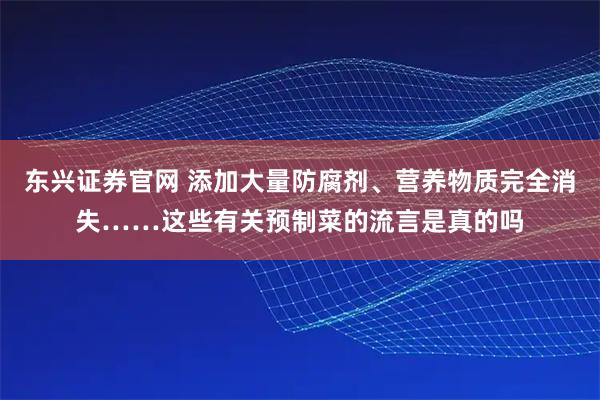 东兴证券官网 添加大量防腐剂、营养物质完全消失……这些有关预制菜的流言是真的吗